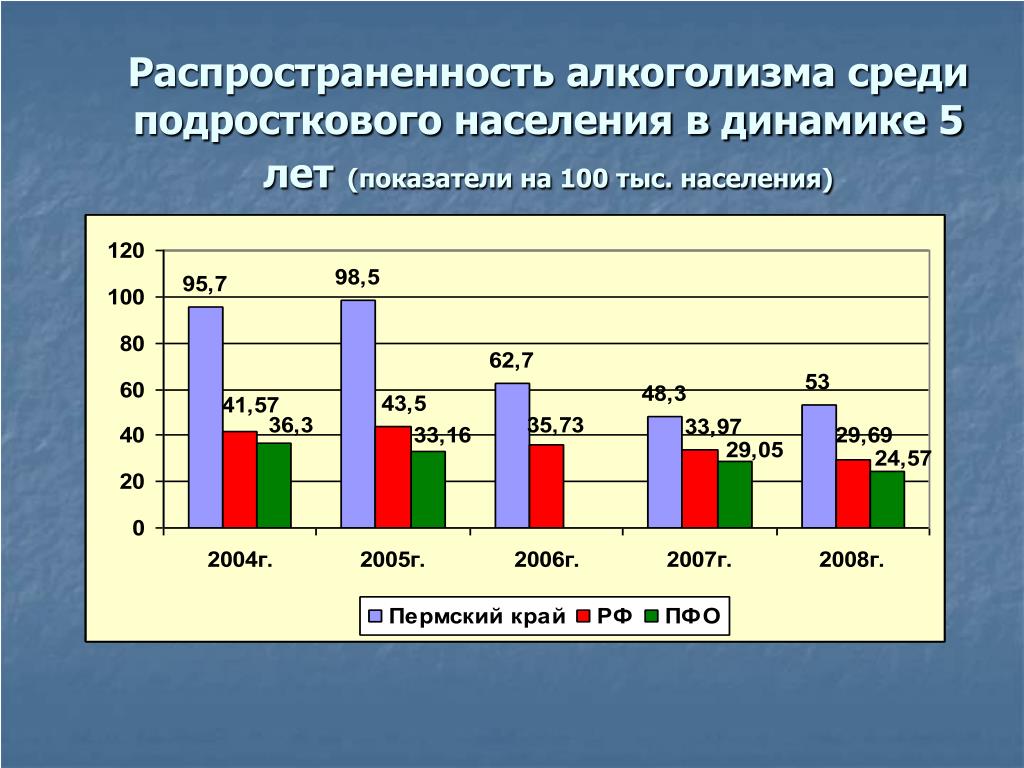 Распространенность алкоголизма среди подросткового населения в динамике 5 лет (показатели на 100 тыс. населения)

120
100
80
60
40
20
0

95,7
41,57
36,3
98,5
43,5
33,16
62,7
35,73
48,3
33,97
29,05
53
29,69
24,57

2004г.
2005г.
2006г.
2007г.
2008г.

Пермский край
РФ
ПФО